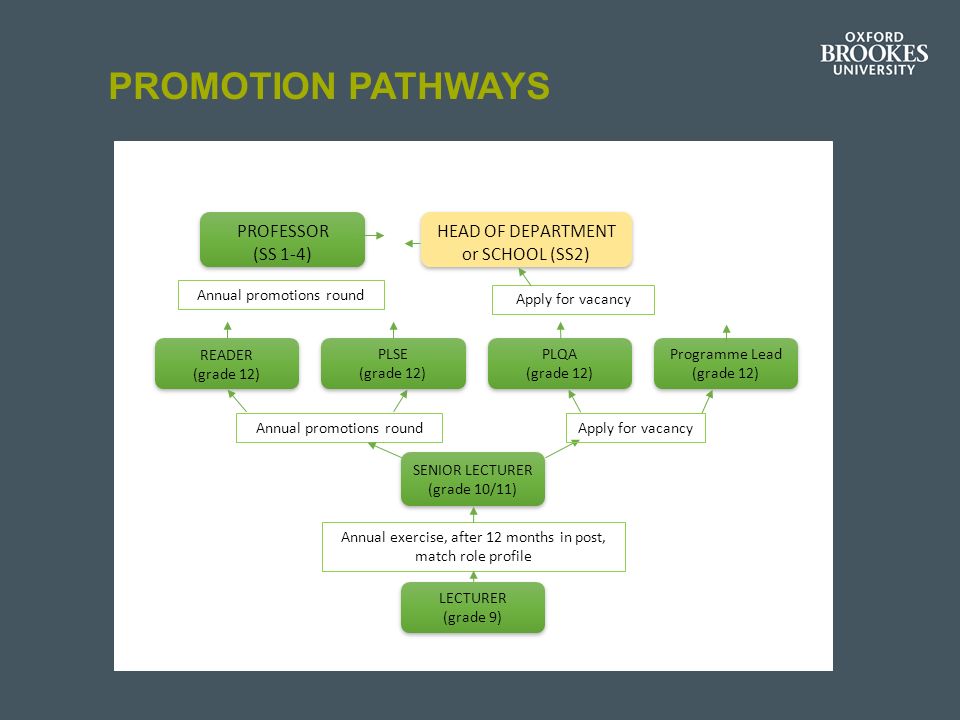 OXFORD BROOKES UNIVERSITY

PROMOTION PATHWAYS

PROFESSOR
(SS 1-4)

HEAD OF DEPARTMENT
or SCHOOL (SS2)

Annual promotions round

Apply for vacancy

READER
(grade 12)

PLSE
(grade 12)

PLQA
(grade 12)

Programme Lead
(grade 12)

Annual promotions round

Apply for vacancy

SENIOR LECTURER
(grade 10/11)

Annual exercise, after 12 months in post, match role profile

LECTURER
(grade 9)